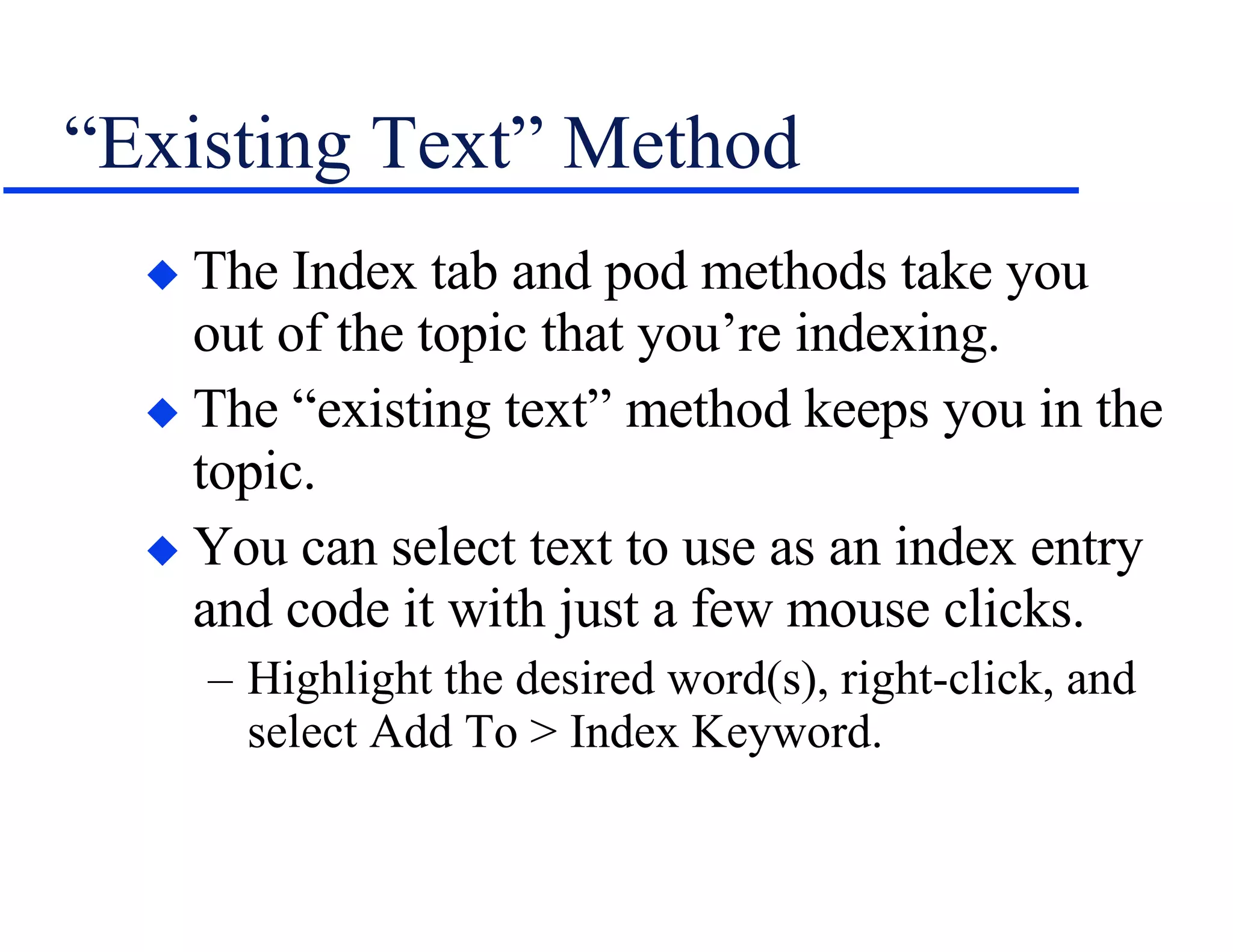 “Existing Text” Method

◆ The Index tab and pod methods take you out of the topic that you’re indexing.

◆ The “existing text” method keeps you in the topic.

◆ You can select text to use as an index entry and code it with just a few mouse clicks.

– Highlight the desired word(s), right-click, and select Add To > Index Keyword.